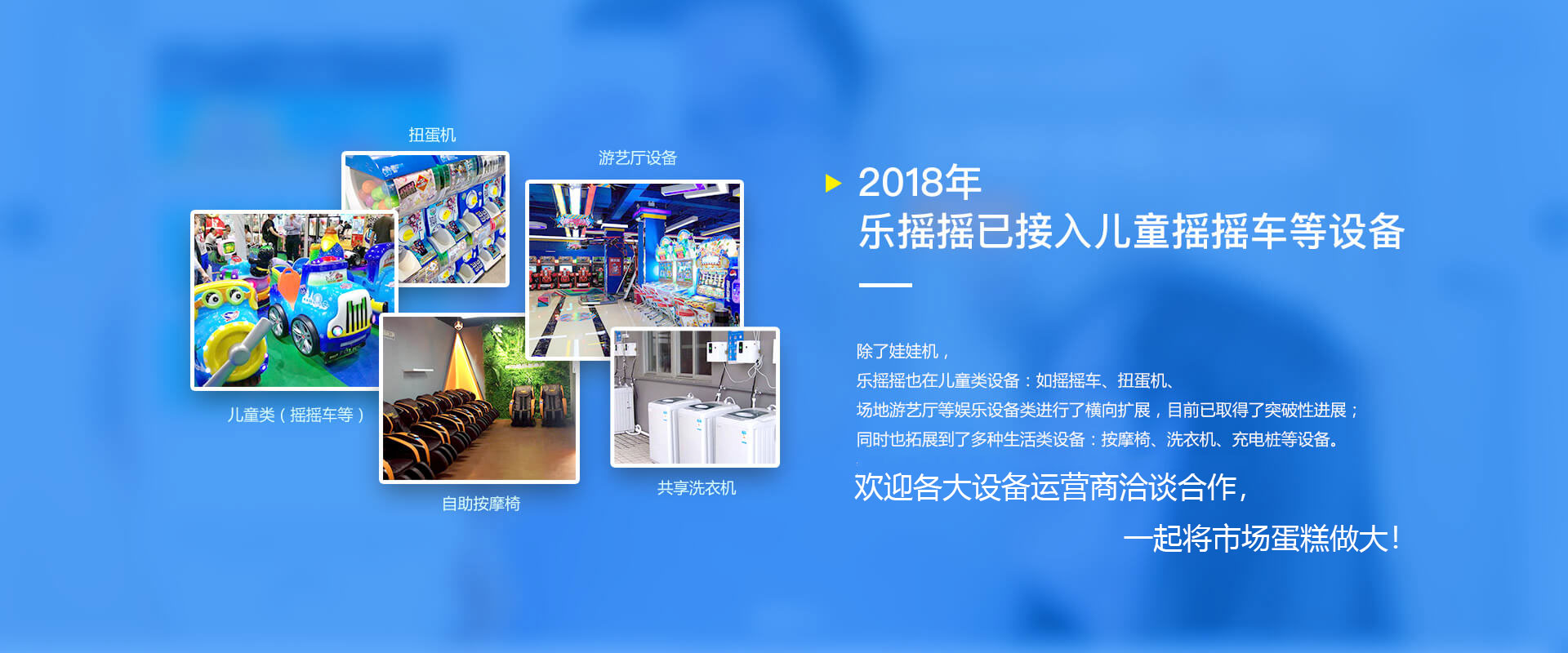 扭蛋机

游艺厅设备

儿童类（摇摇车等）

自助按摩椅

共享洗衣机

2018年
乐摇摇已接入儿童摇摇车等设备

除了娃娃机，
乐摇摇也在儿童类设备：如摇摇车、扭蛋机、
场地游艺厅等娱乐设备类进行了横向扩展，目前已取得了突破性进展；
同时也拓展到了多种生活类设备：按摩椅、洗衣机、充电桩等设备。

欢迎各大设备运营商洽谈合作，
一起将市场蛋糕做大！